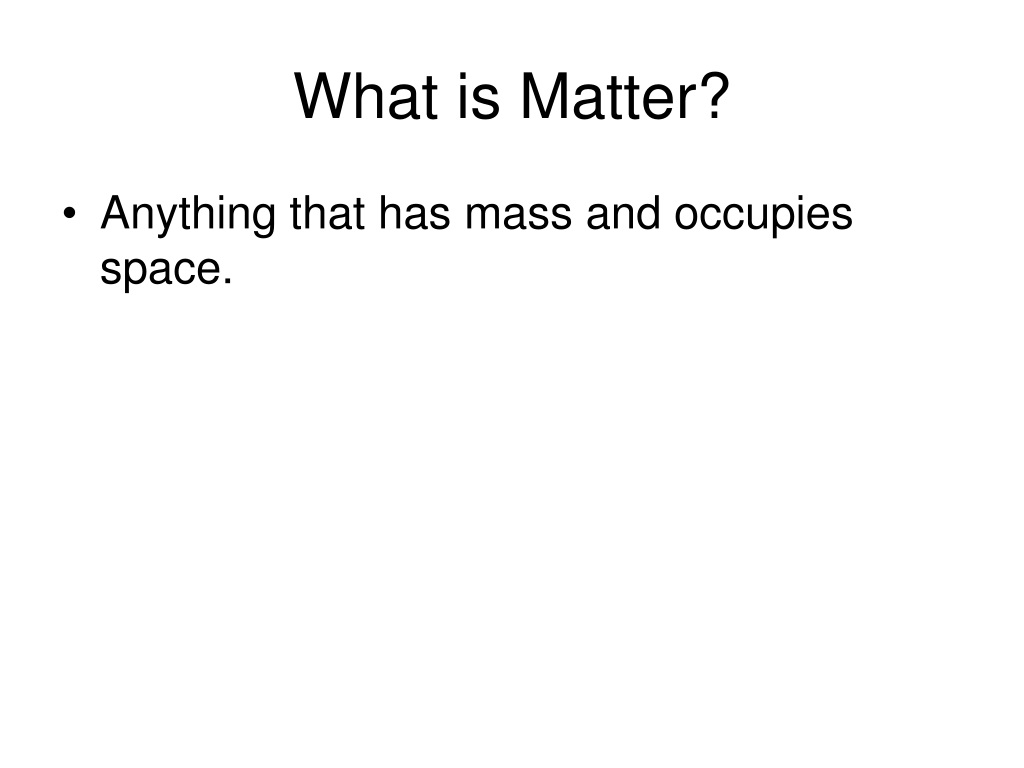 What is Matter?

• Anything that has mass and occupies space.